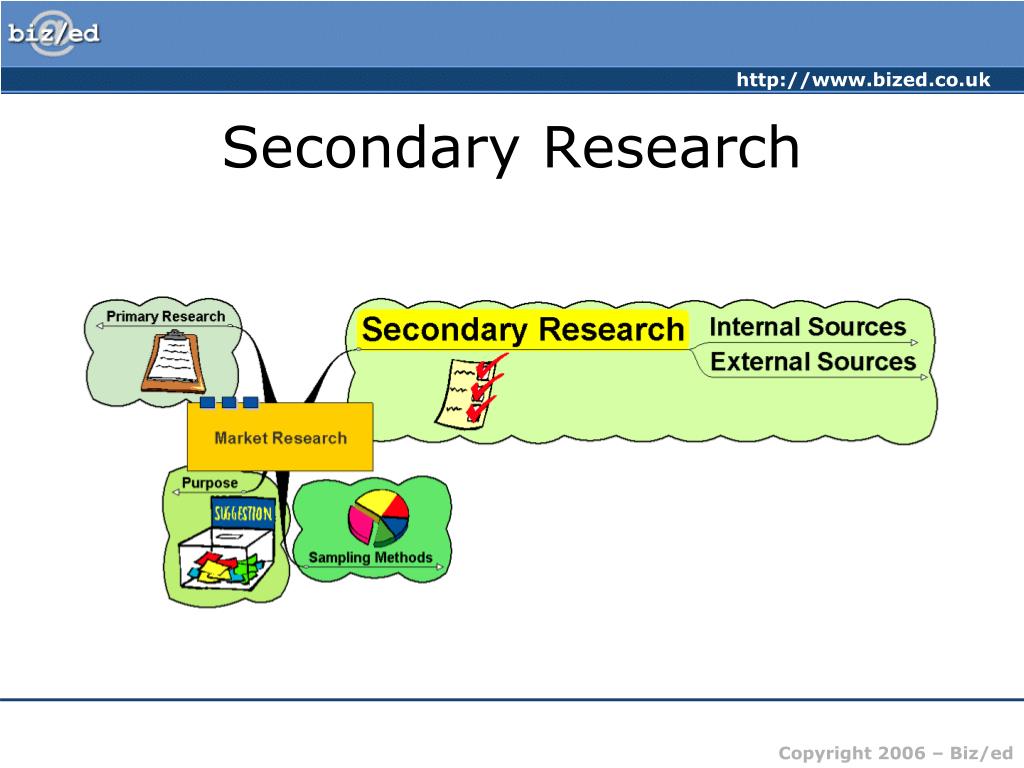 biz/ed

http://www.bized.co.uk

Secondary Research

Primary Research

Secondary Research

Internal Sources

External Sources

Market Research

Purpose

SUGGESTION

Sampling Methods

Copyright 2006 – Biz/ed